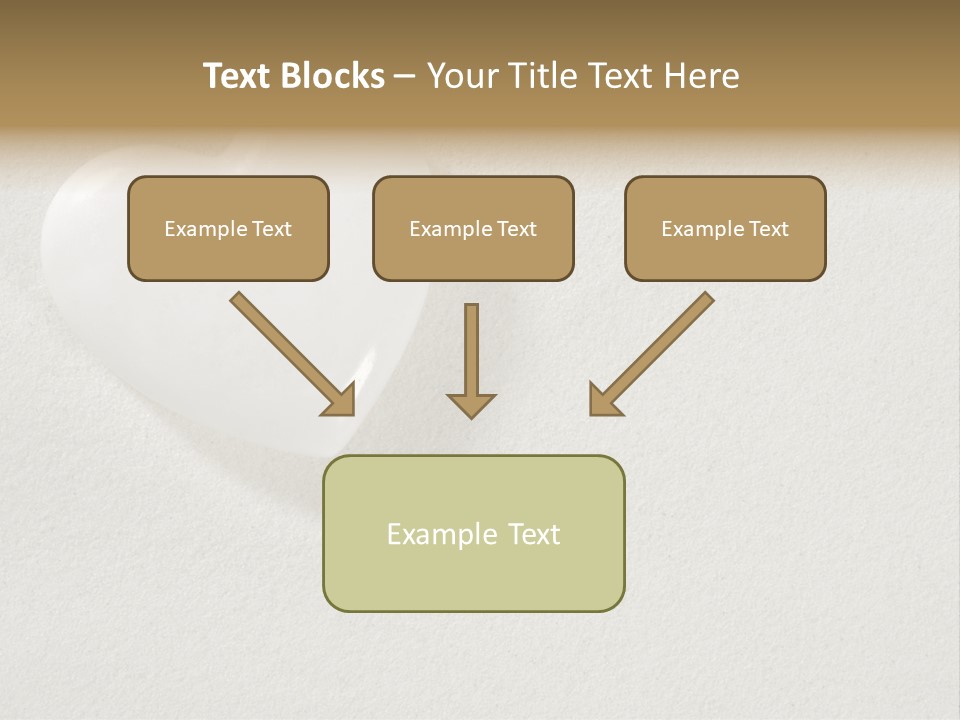 Text Blocks – Your Title Text Here

Example Text

Example Text

Example Text

Example Text